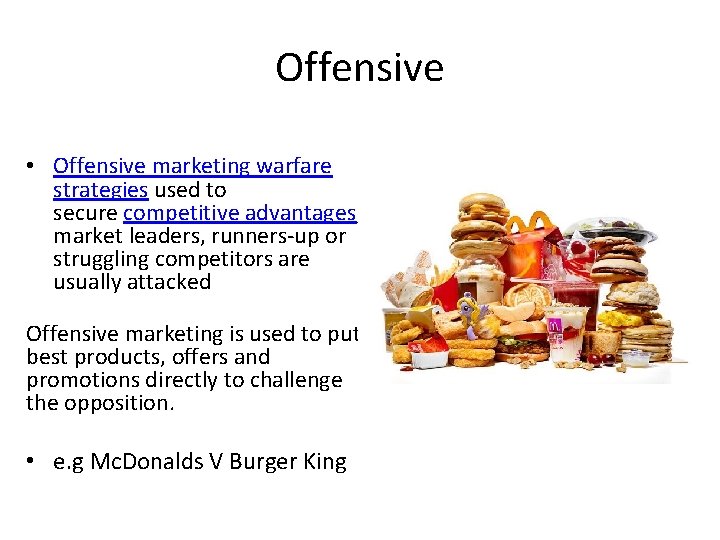 Offensive

• Offensive marketing warfare strategies used to secure competitive advantages market leaders, runners-up or struggling competitors are usually attacked

Offensive marketing is used to put best products, offers and promotions directly to challenge the opposition.

• e.g McDonalds V Burger King